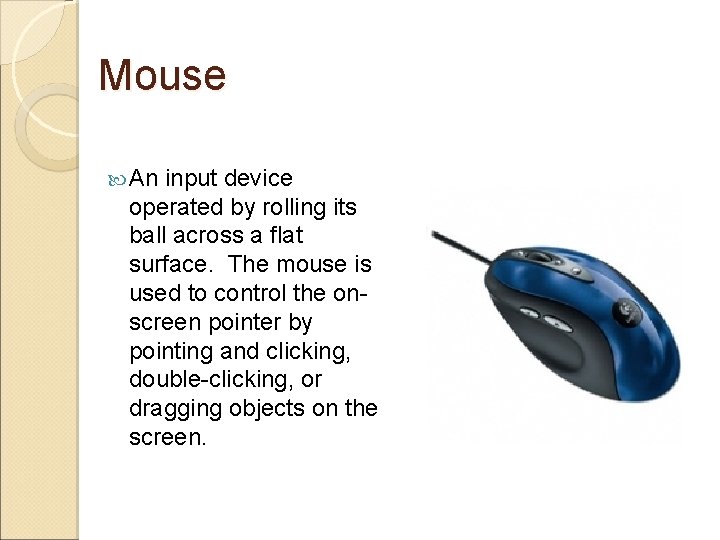 Mouse

An input device operated by rolling its ball across a flat surface. The mouse is used to control the on-screen pointer by pointing and clicking, double-clicking, or dragging objects on the screen.